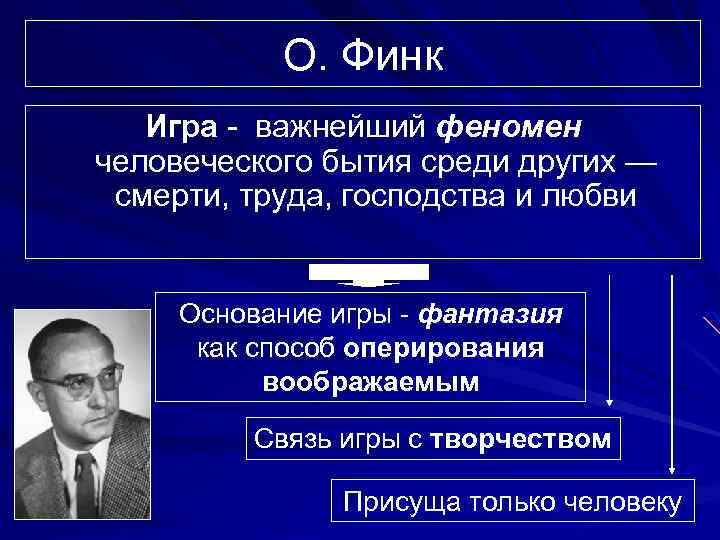 О. Финк

Игра - важнейший феномен человеческого бытия среди других — смерти, труда, господства и любви

Основание игры - фантазия как способ оперирования воображаемым

Связь игры с творчеством

Присуща только человеку